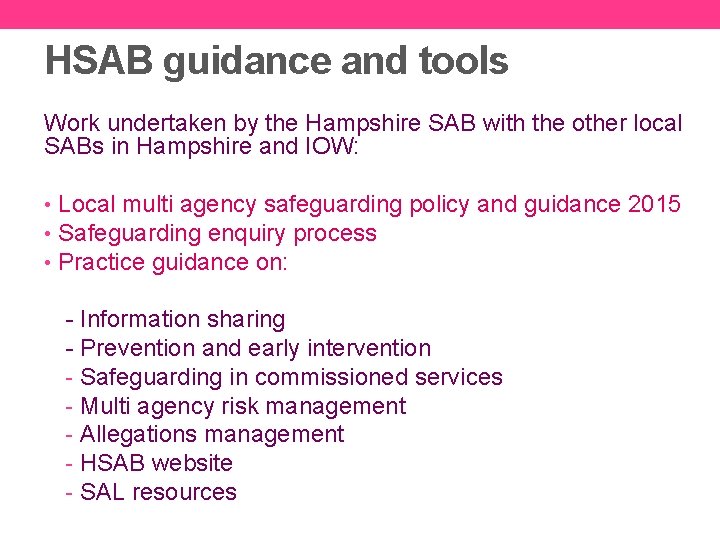 HSAB guidance and tools

Work undertaken by the Hampshire SAB with the other local SABs in Hampshire and IOW:

• Local multi agency safeguarding policy and guidance 2015
• Safeguarding enquiry process
• Practice guidance on:

- Information sharing
- Prevention and early intervention
- Safeguarding in commissioned services
- Multi agency risk management
- Allegations management
- HSAB website
- SAL resources